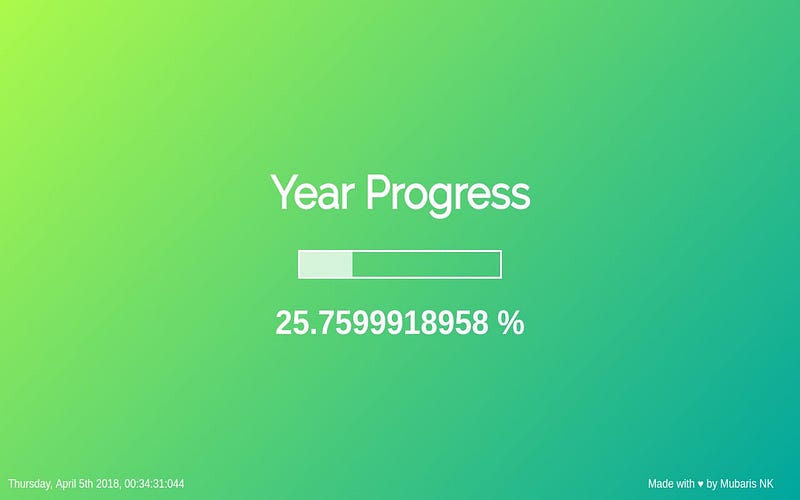 Year Progress

25.7599918958 %

Thursday, April 5th 2018, 00:34:31:044

Made with ♥ by Mubaris NK